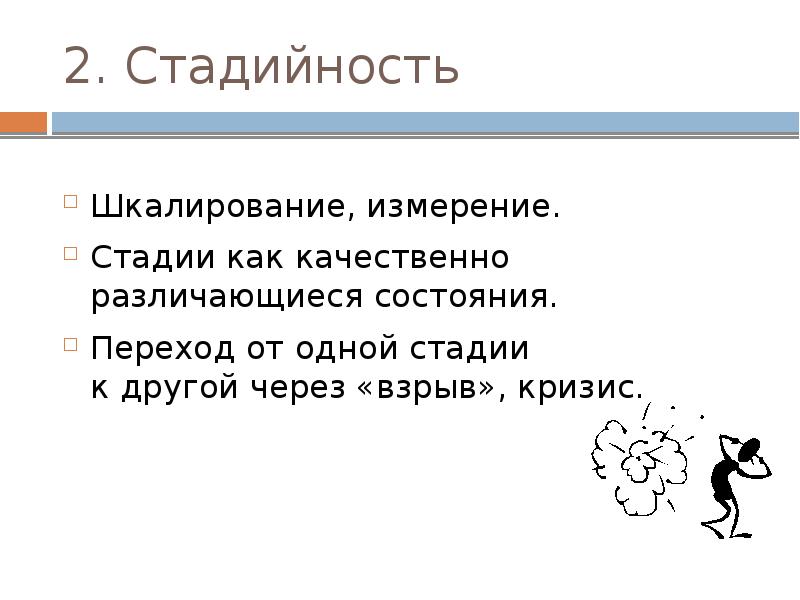 2. Стадийность

Шкалирование, измерение.

Стадии как качественно различающиеся состояния.

Переход от одной стадии к другой через «взрыв», кризис.